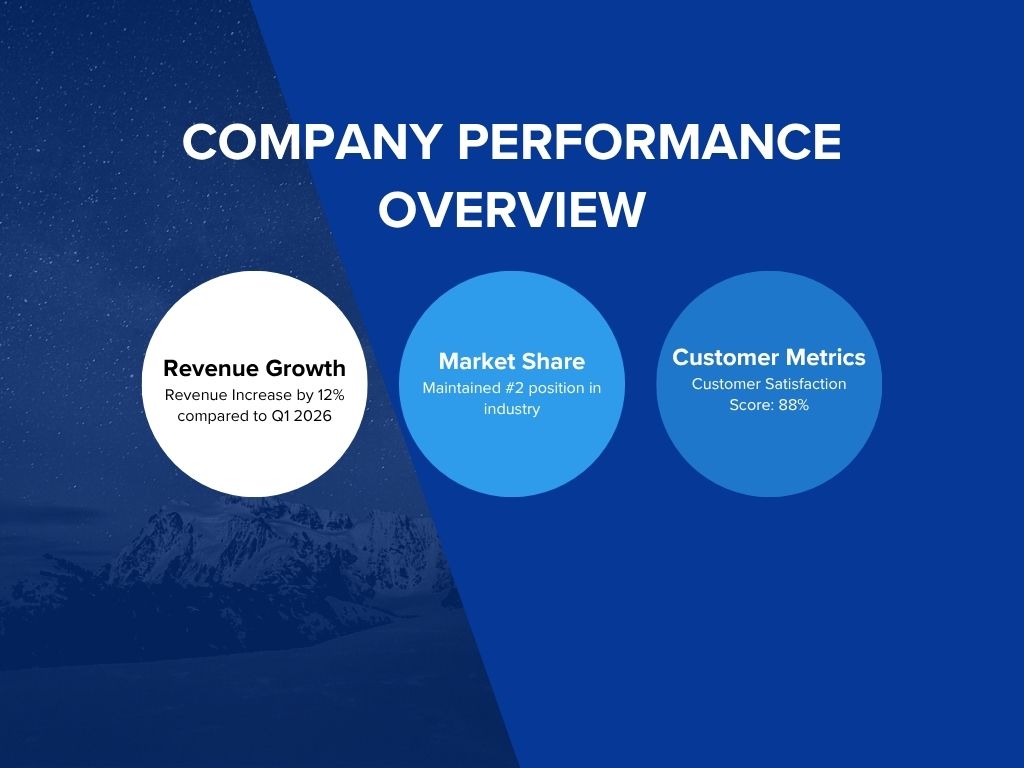 COMPANY PERFORMANCE OVERVIEW

Revenue Growth
Revenue Increase by 12% compared to Q1 2026

Market Share
Maintained #2 position in industry

Customer Metrics
Customer Satisfaction Score: 88%